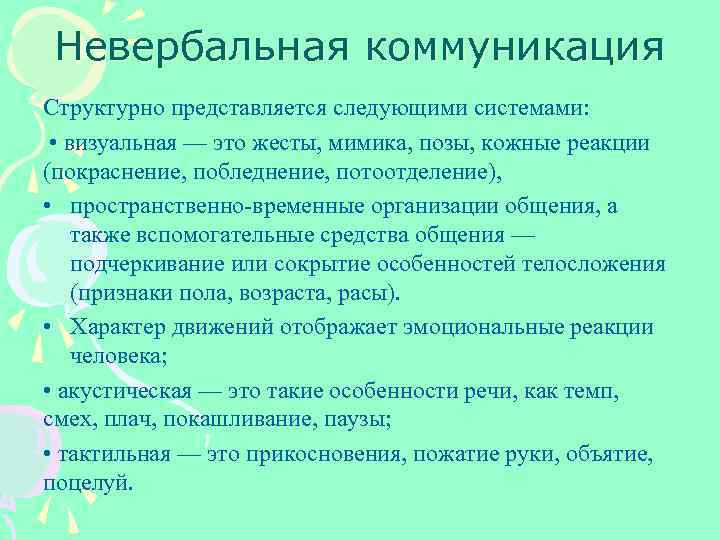 Невербальная коммуникация

Структурно представляется следующими системами:

• визуальная — это жесты, мимика, позы, кожные реакции (покраснение, побледнение, потоотделение),

• пространственно-временные организации общения, а также вспомогательные средства общения — подчеркивание или сокрытие особенностей телосложения (признаки пола, возраста, расы).

• Характер движений отображает эмоциональные реакции человека;

• акустическая — это такие особенности речи, как темп, смех, плач, покашливание, паузы;

• тактильная — это прикосновения, пожатие руки, объятие, поцелуй.